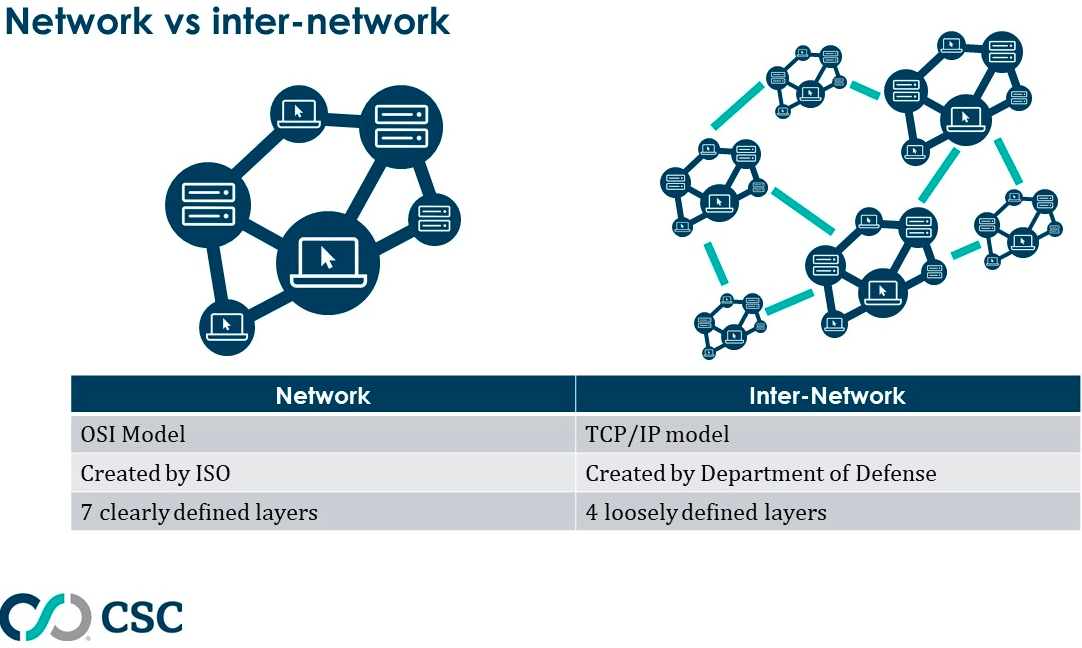 Network vs inter-network

| Network | Inter-Network |
|---|---|
| OSI Model | TCP/IP model |
| Created by ISO | Created by Department of Defense |
| 7 clearly defined layers | 4 loosely defined layers |

CSC